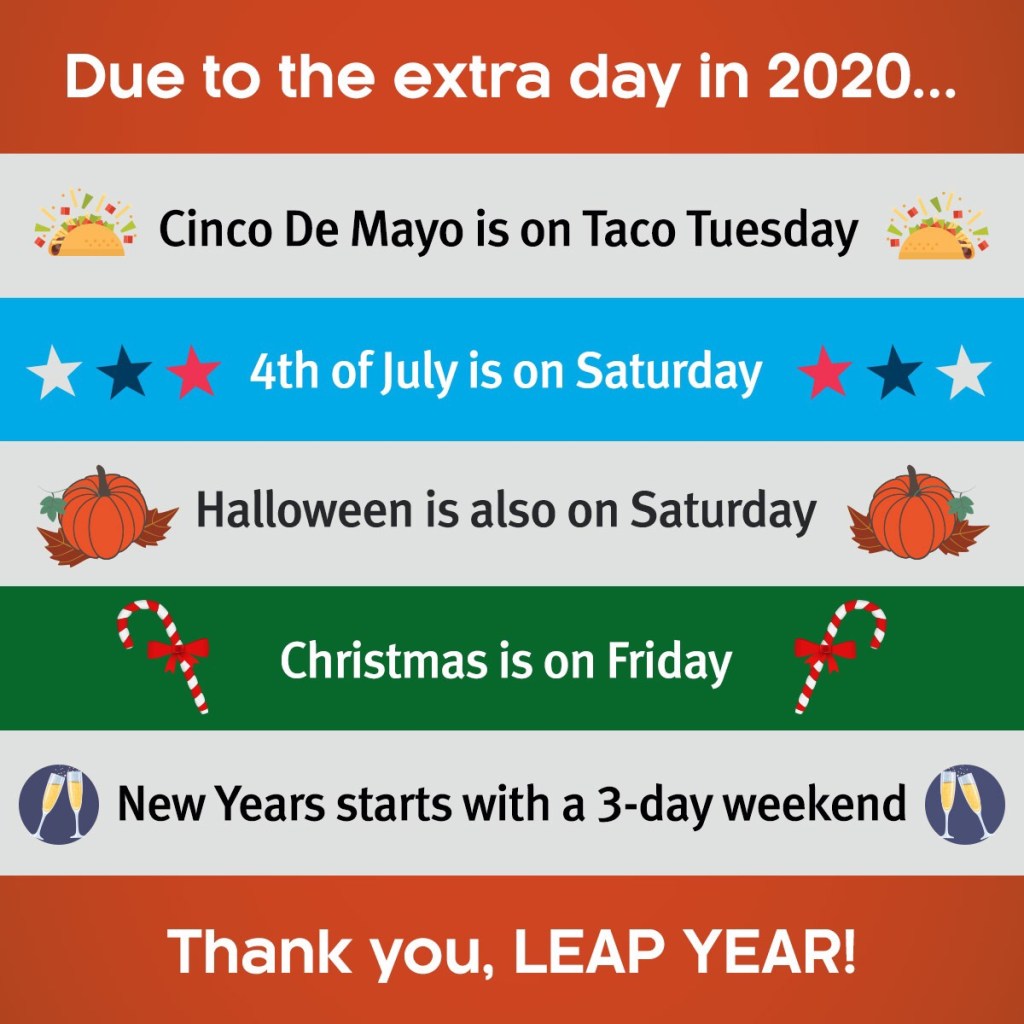 Due to the extra day in 2020...

Cinco De Mayo is on Taco Tuesday

4th of July is on Saturday

Halloween is also on Saturday

Christmas is on Friday

New Years starts with a 3-day weekend

Thank you, LEAP YEAR!